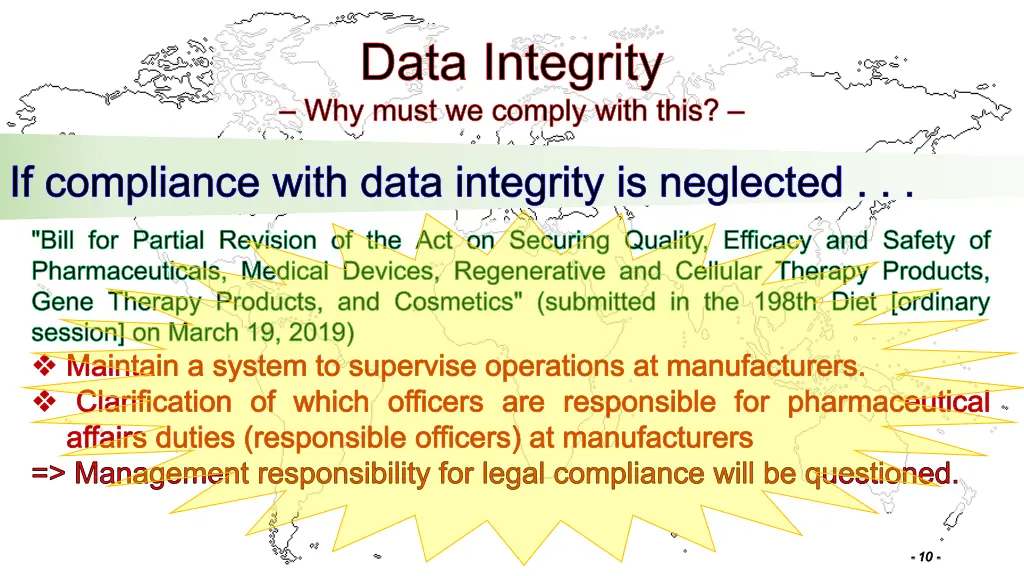 Data Integrity
– Why must we comply with this? –

If compliance with data integrity is neglected . . .

"Bill for Partial Revision of the Act on Securing Quality, Efficacy and Safety of Pharmaceuticals, Medical Devices, Regenerative and Cellular Therapy Products, Gene Therapy Products, and Cosmetics" (submitted in the 198th Diet [ordinary session] on March 19, 2019)

❖ Maintain a system to supervise operations at manufacturers.

❖ Clarification of which officers are responsible for pharmaceutical affairs duties (responsible officers) at manufacturers

=> Management responsibility for legal compliance will be questioned.

- 10 -